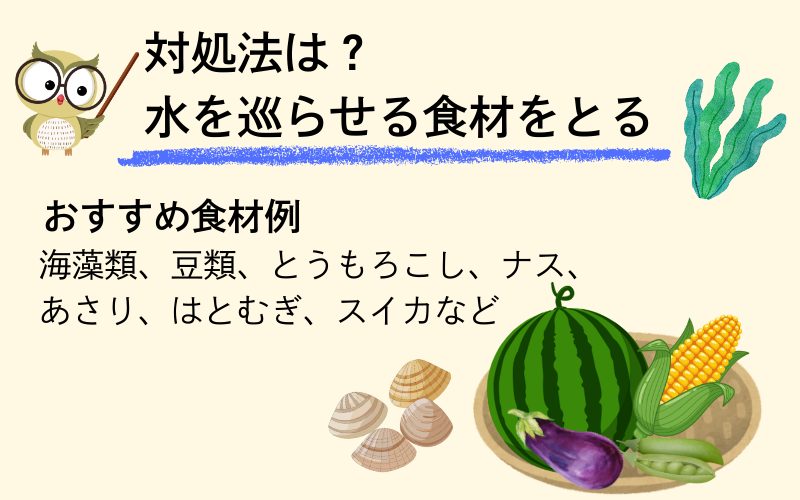 対処法は？
水を巡らせる食材をとる

おすすめ食材例
海藻類、豆類、とうもろこし、ナス、あさり、はとむぎ、スイカなど